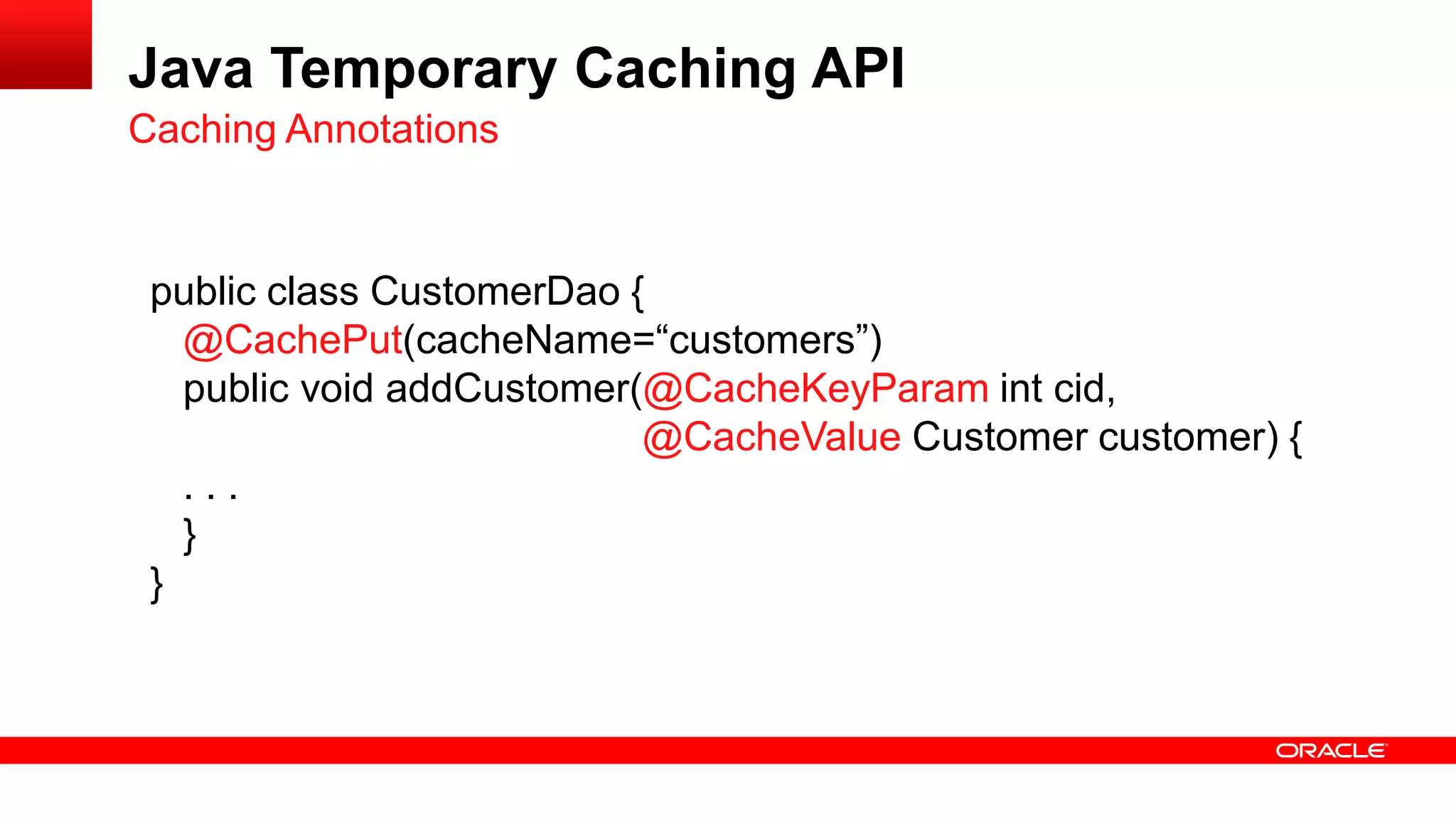 Java Temporary Caching API
Caching Annotations

public class CustomerDao {
@CachePut(cacheName=“customers”)
public void addCustomer(@CacheKeyParam int cid,
@CacheValue Customer customer) {
. . .
}
}

ORACLE